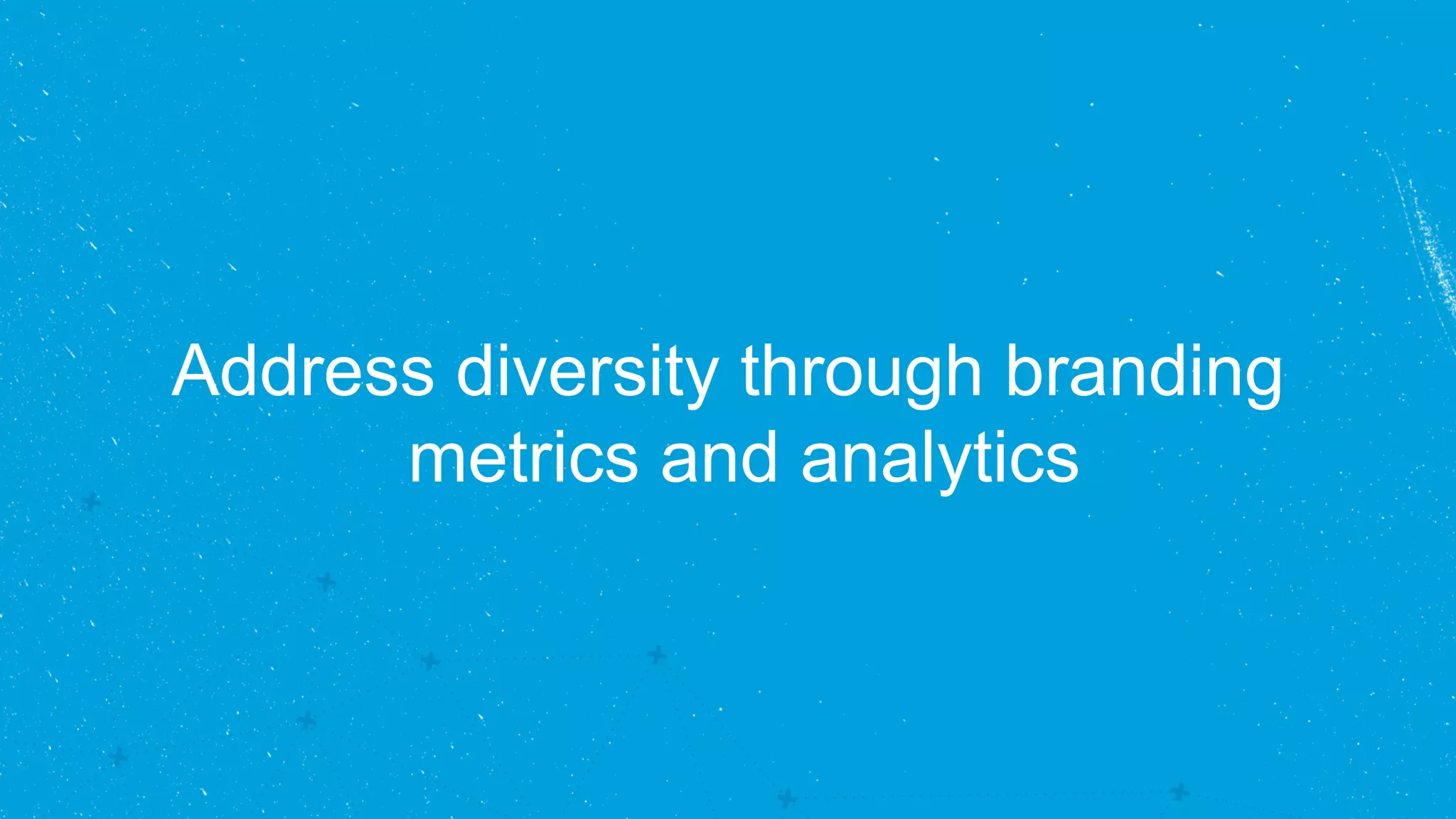 Address diversity through branding metrics and analytics